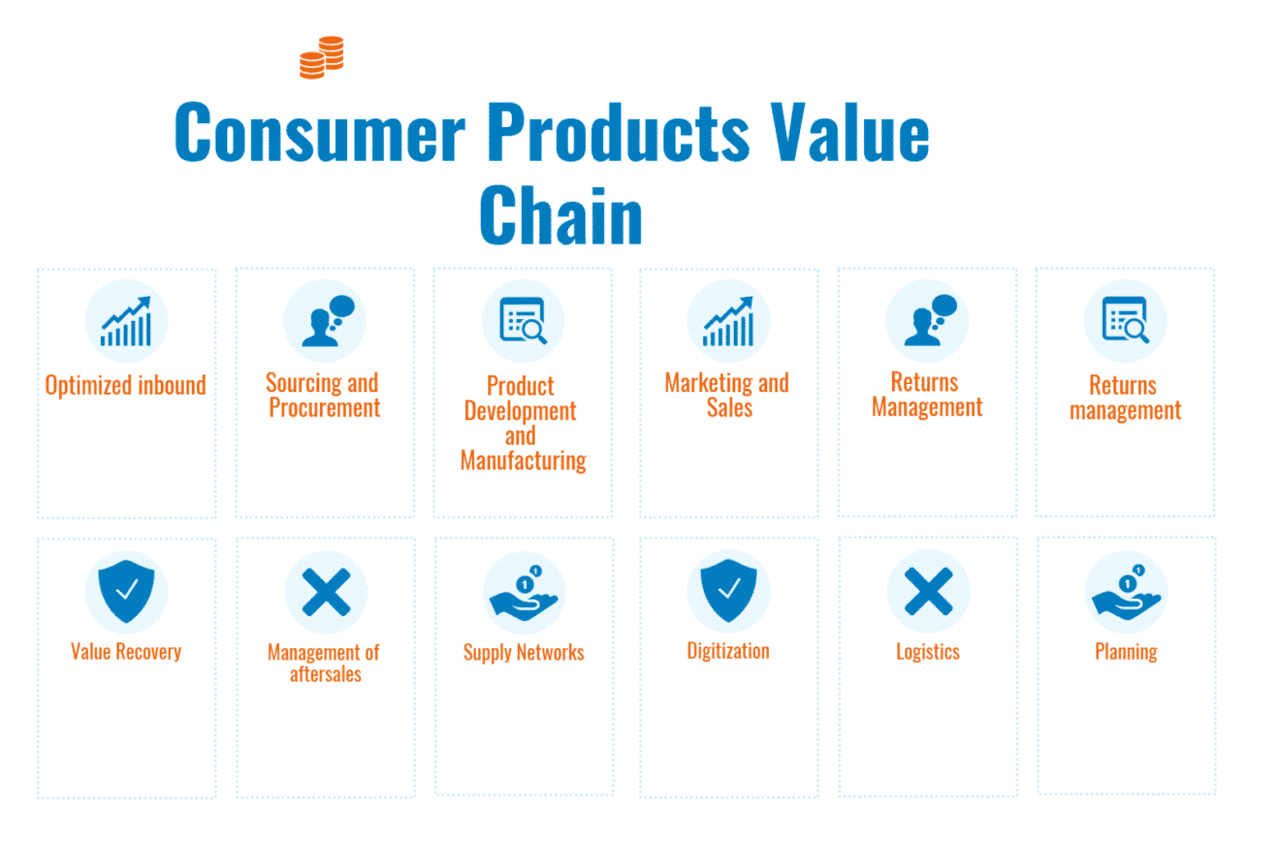 Consumer Products Value Chain

Optimized inbound

Sourcing and Procurement

Product Development and Manufacturing

Marketing and Sales

Returns Management

Returns management

Value Recovery

Management of aftersales

Supply Networks

Digitization

Logistics

Planning